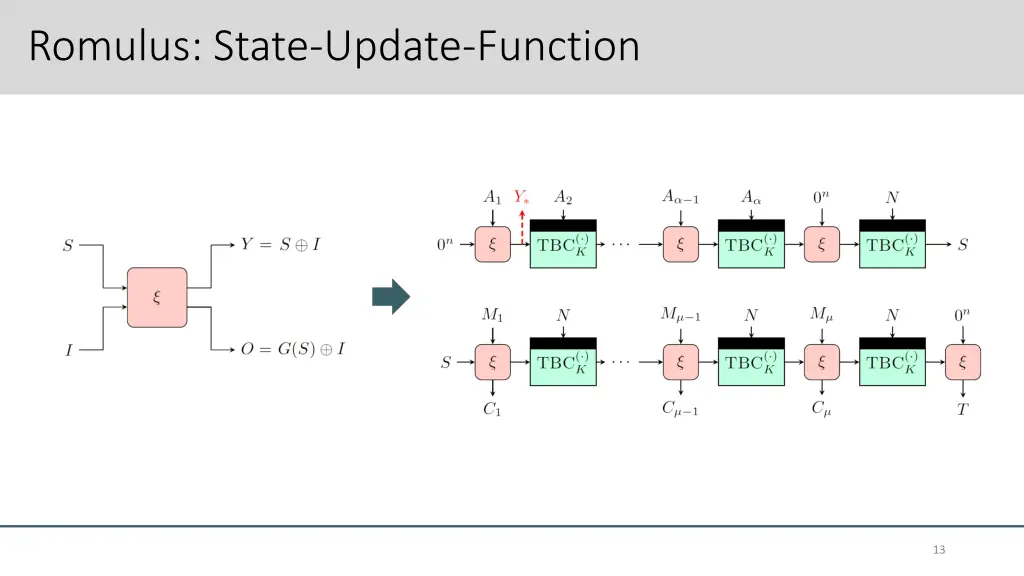 Romulus: State-Update-Function

$S$

$I$

$\xi$

$Y = S \oplus I$

$O = G(S) \oplus I$

$A_1$ $Y_*$ $A_2$ $A_{\alpha-1}$ $A_\alpha$ $0^n$ $N$

$0^n$ $\xi$ $\mathrm{TBC}_K^{(\cdot)}$ $\cdots$ $\xi$ $\mathrm{TBC}_K^{(\cdot)}$ $\xi$ $\mathrm{TBC}_K^{(\cdot)}$ $S$

$M_1$ $N$ $M_{\mu-1}$ $N$ $M_\mu$ $N$ $0^n$

$S$ $\xi$ $\mathrm{TBC}_K^{(\cdot)}$ $\cdots$ $\xi$ $\mathrm{TBC}_K^{(\cdot)}$ $\xi$ $\mathrm{TBC}_K^{(\cdot)}$ $\xi$

$C_1$ $C_{\mu-1}$ $C_\mu$ $T$

13